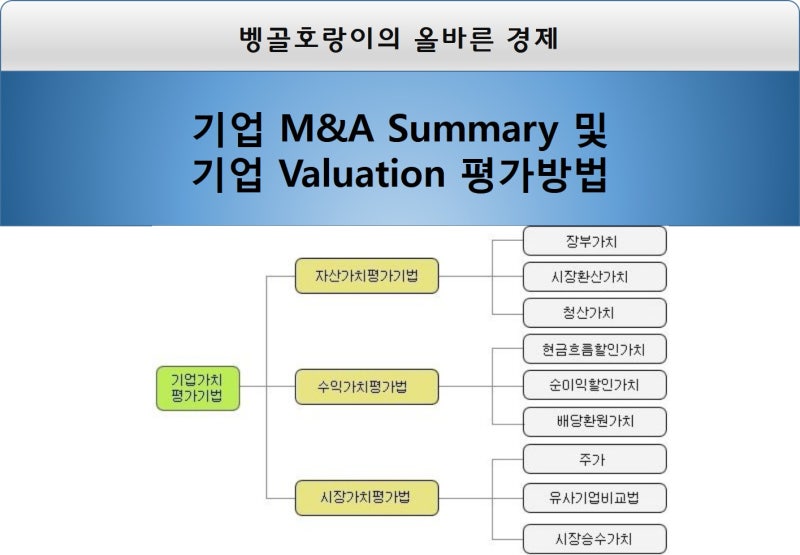 벵골호랑이의 올바른 경제

기업 M&A Summary 및
기업 Valuation 평가방법

기업가치
평가기법

자산가치평가기법

장부가치

시장환산가치

청산가치

수익가치평가법

현금흐름할인가치

순이익할인가치

배당환원가치

시장가치평가법

주가

유사기업비교법

시장승수가치